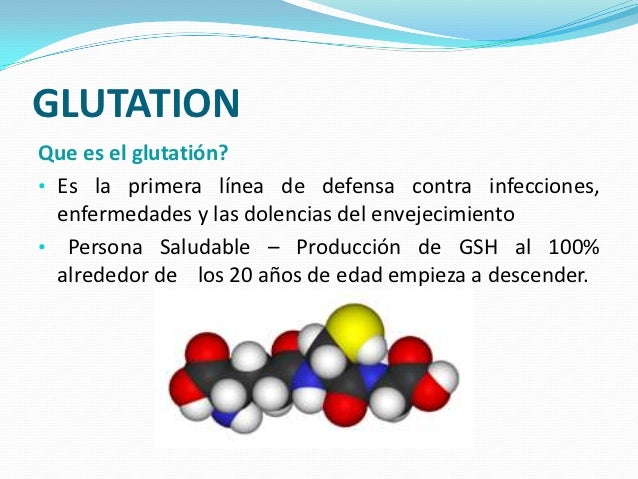 GLUTATION

Que es el glutatión?

• Es la primera línea de defensa contra infecciones, enfermedades y las dolencias del envejecimiento

• Persona Saludable – Producción de GSH al 100% alrededor de los 20 años de edad empieza a descender.